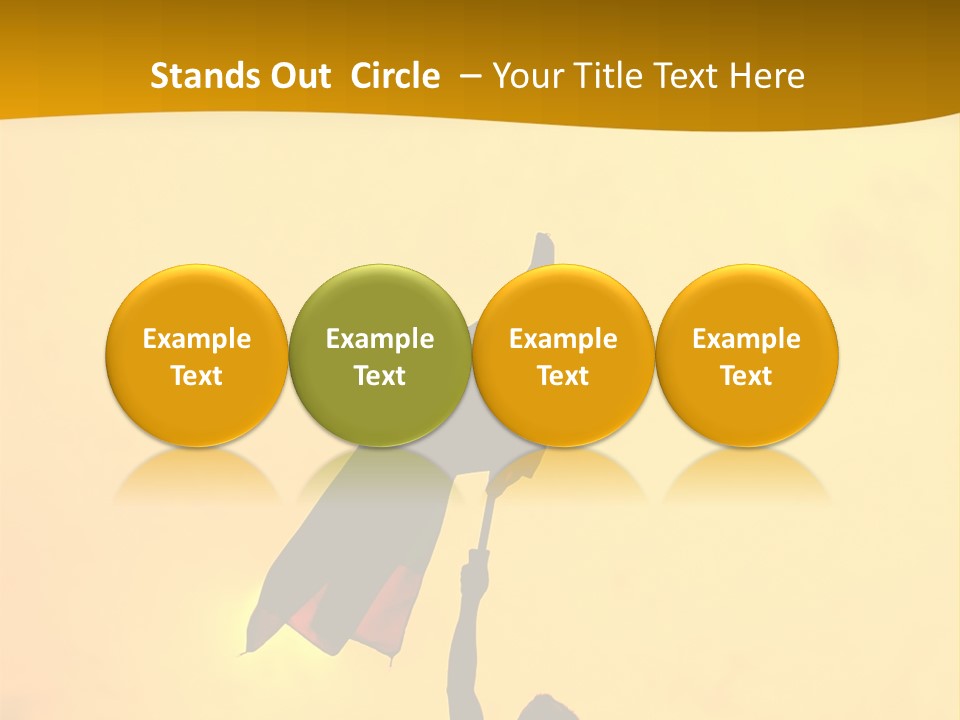 Stands Out Circle – Your Title Text Here

Example Text

Example Text

Example Text

Example Text